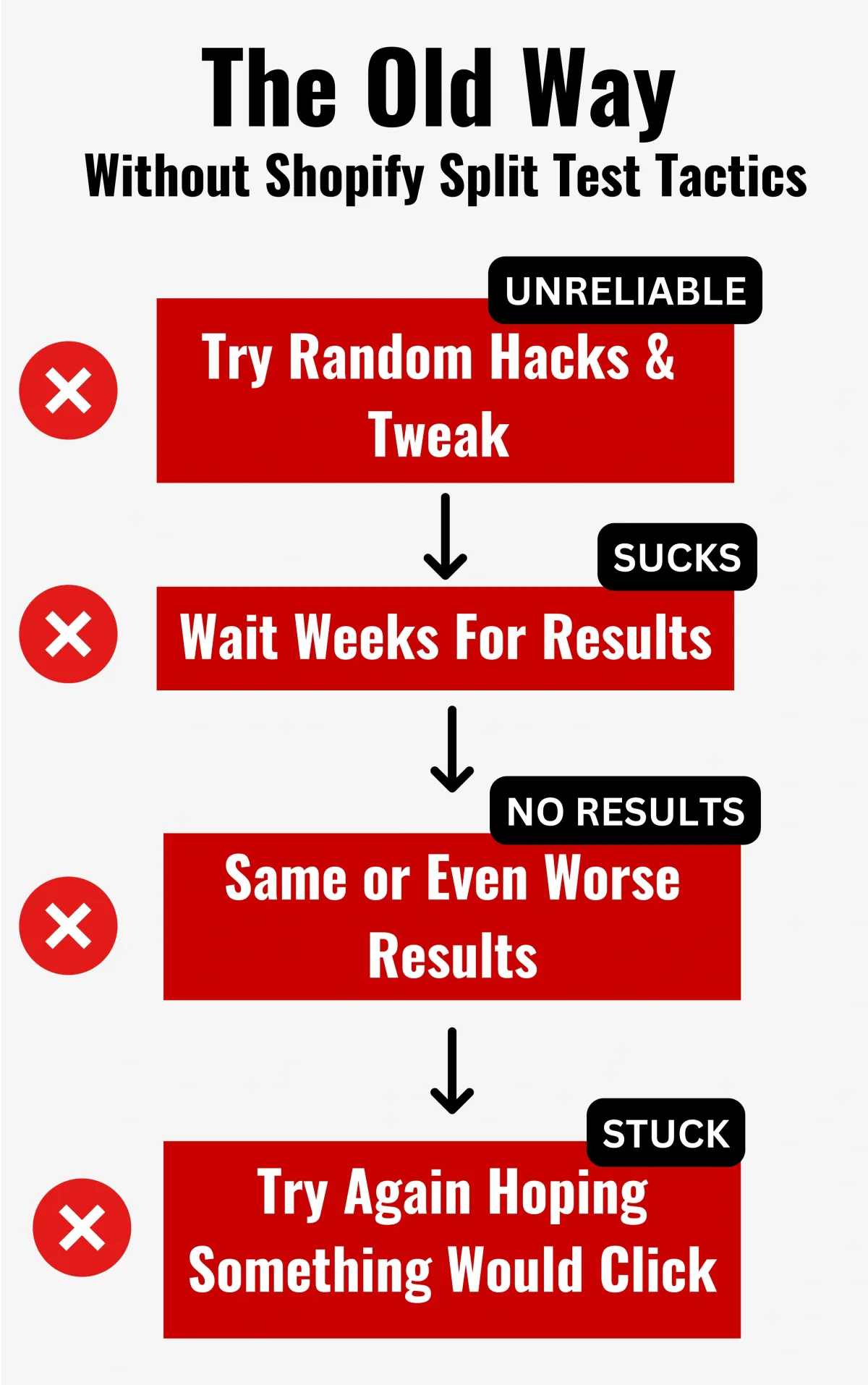 The Old Way
Without Shopify Split Test Tactics

UNRELIABLE
Try Random Hacks & Tweak

SUCKS
Wait Weeks For Results

NO RESULTS
Same or Even Worse Results

STUCK
Try Again Hoping Something Would Click